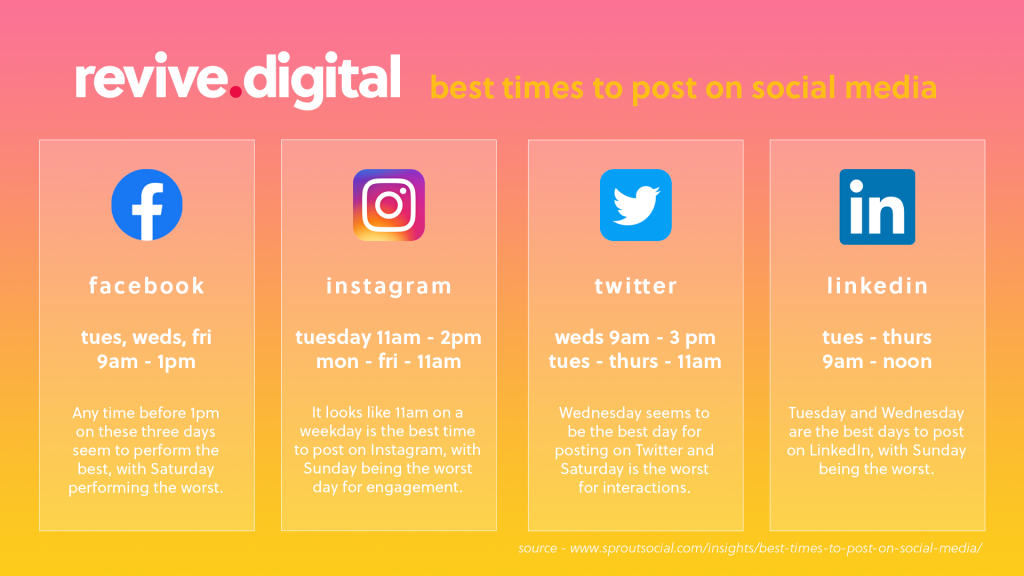 revive.digital best times to post on social media

facebook

tues, weds, fri
9am - 1pm

Any time before 1pm on these three days seem to perform the best, with Saturday performing the worst.

instagram

tuesday 11am - 2pm
mon - fri - 11am

It looks like 11am on a weekday is the best time to post on Instagram, with Sunday being the worst day for engagement.

twitter

weds 9am - 3 pm
tues - thurs - 11am

Wednesday seems to be the best day for posting on Twitter and Saturday is the worst for interactions.

in

linkedin

tues - thurs
9am - noon

Tuesday and Wednesday are the best days to post on LinkedIn, with Sunday being the worst.

source - www.sproutsocial.com/insights/best-times-to-post-on-social-media/